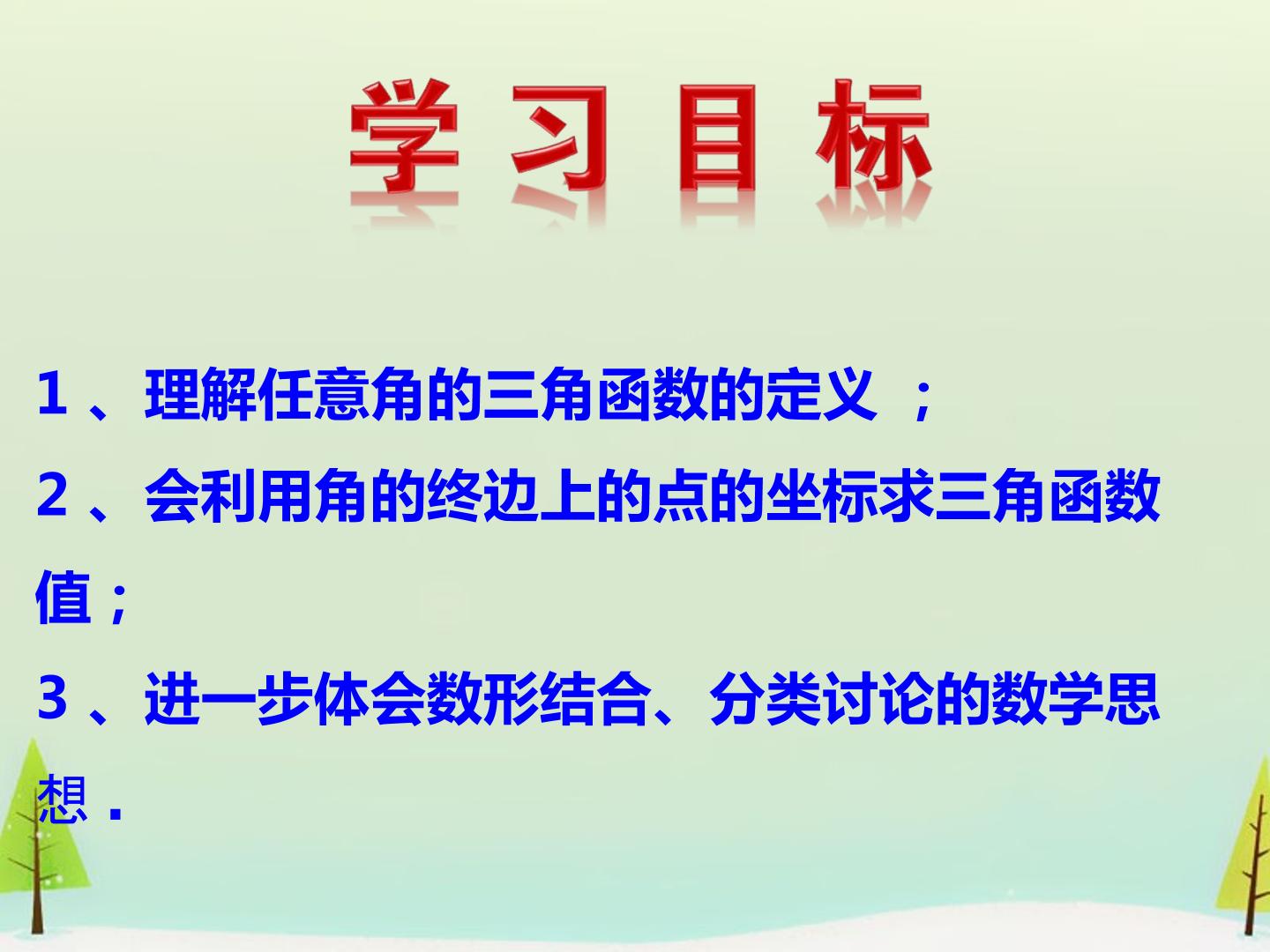 学习目标

1、理解任意角的三角函数的定义；

2、会利用角的终边上的点的坐标求三角函数值；

3、进一步体会数形结合、分类讨论的数学思想.